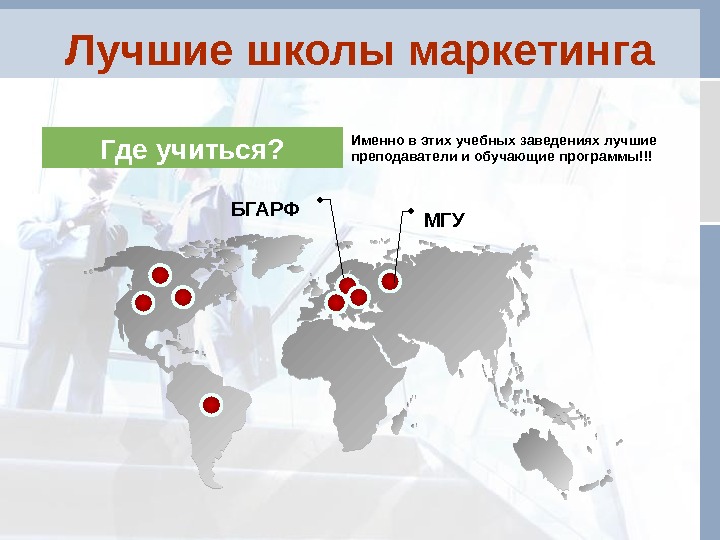 Лучшие школы маркетинга

Где учиться?

Именно в этих учебных заведениях лучшие преподаватели и обучающие программы!!!

БГАРФ

МГУ